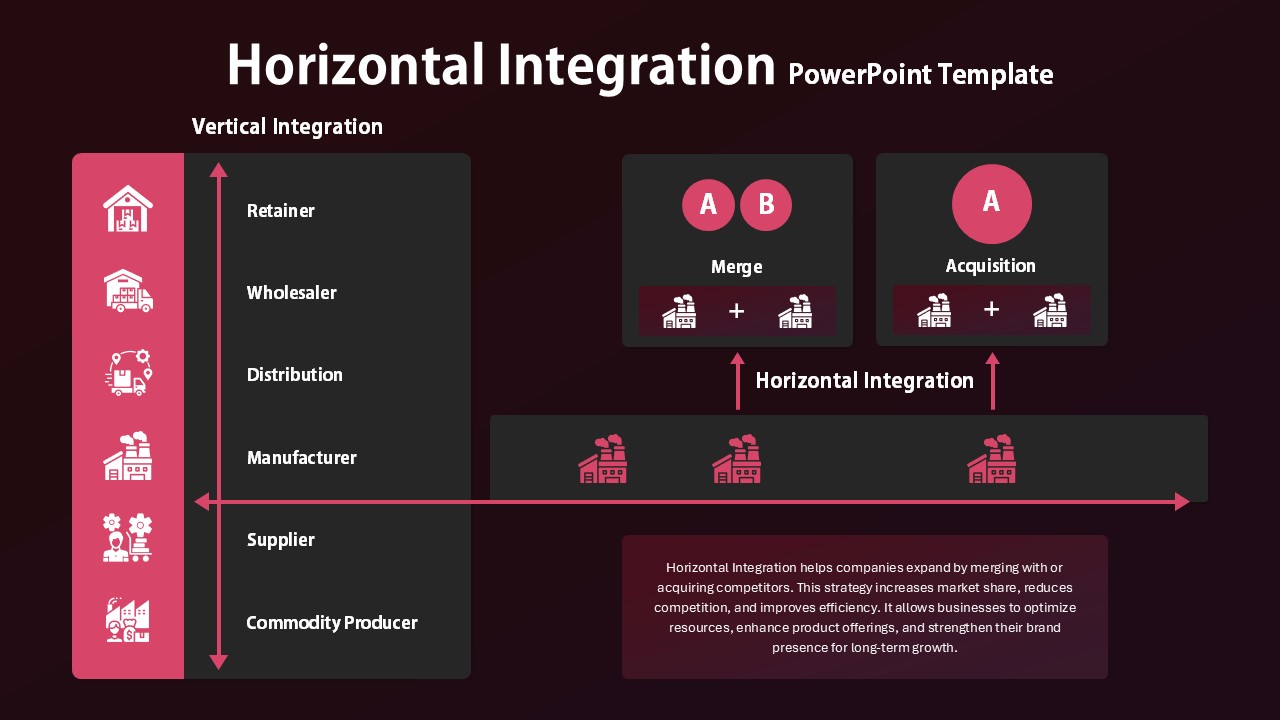 Horizontal Integration PowerPoint Template

Vertical Integration

Retainer

Wholesaler

Distribution

Manufacturer

Supplier

Commodity Producer

A B

Merge

+

A

Acquisition

+

Horizontal Integration

Horizontal Integration helps companies expand by merging with or acquiring competitors. This strategy increases market share, reduces competition, and improves efficiency. It allows businesses to optimize resources, enhance product offerings, and strengthen their brand presence for long-term growth.